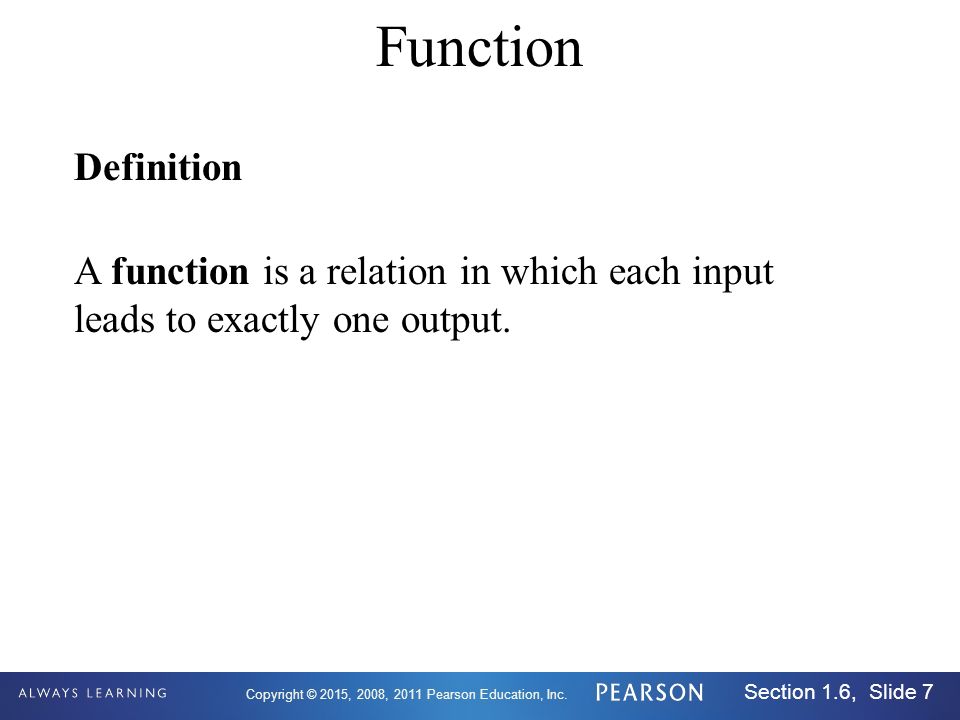 Function

Definition

A function is a relation in which each input leads to exactly one output.

ALWAYS LEARNING Copyright © 2015, 2008, 2011 Pearson Education, Inc. PEARSON Section 1.6, Slide 7